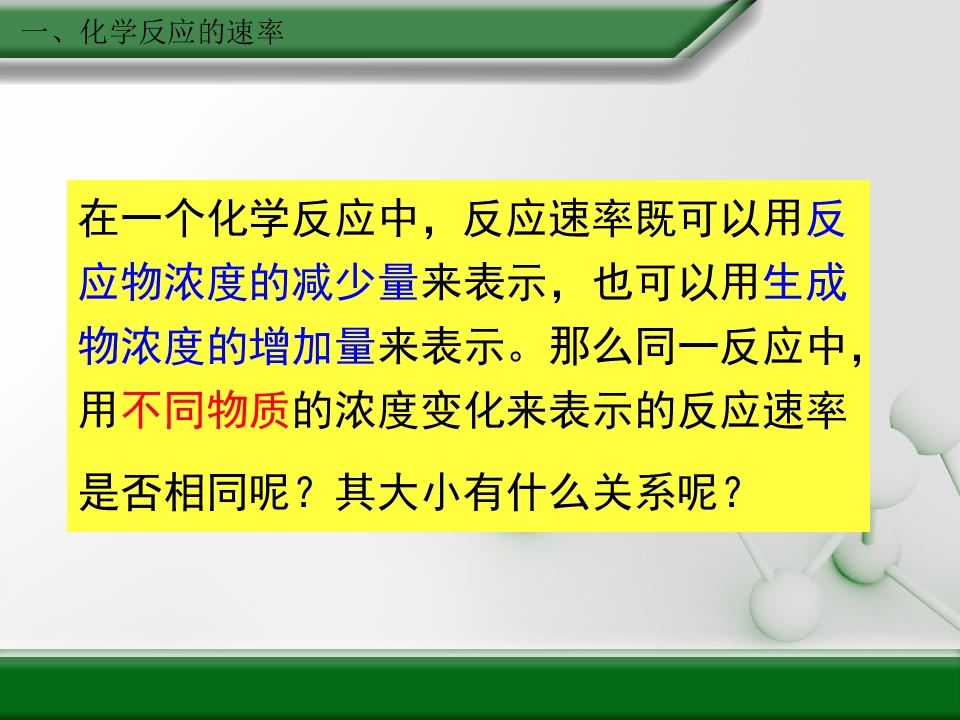 一、化学反应的速率

在一个化学反应中，反应速率既可以用反应物浓度的减少量来表示，也可以用生成物浓度的增加量来表示。那么同一反应中，用不同物质的浓度变化来表示的反应速率是否相同呢？其大小有什么关系呢？